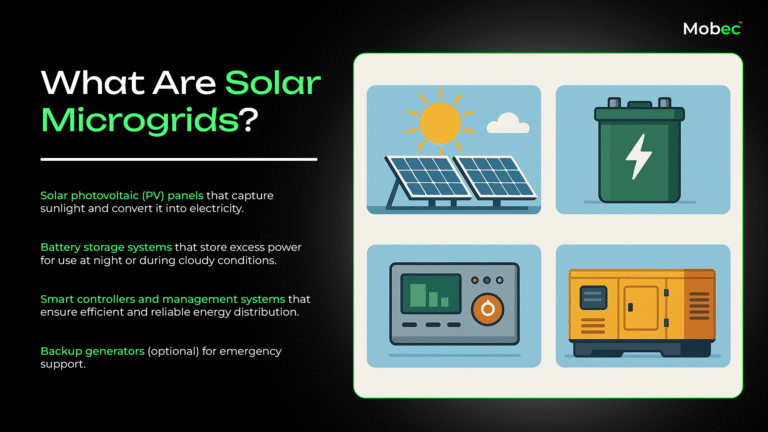 Mobec™

What Are Solar Microgrids?

Solar photovoltaic (PV) panels that capture sunlight and convert it into electricity.

Battery storage systems that store excess power for use at night or during cloudy conditions.

Smart controllers and management systems that ensure efficient and reliable energy distribution.

Backup generators (optional) for emergency support.